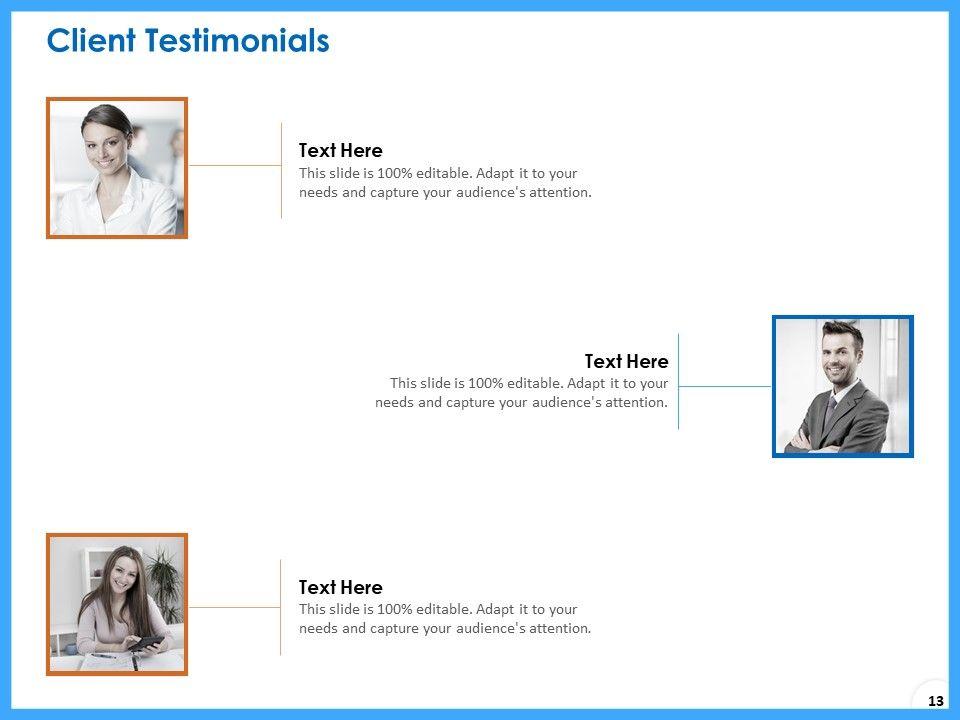 Client Testimonials

Text Here
This slide is 100% editable. Adapt it to your needs and capture your audience's attention.

Text Here
This slide is 100% editable. Adapt it to your needs and capture your audience's attention.

Text Here
This slide is 100% editable. Adapt it to your needs and capture your audience's attention.

13